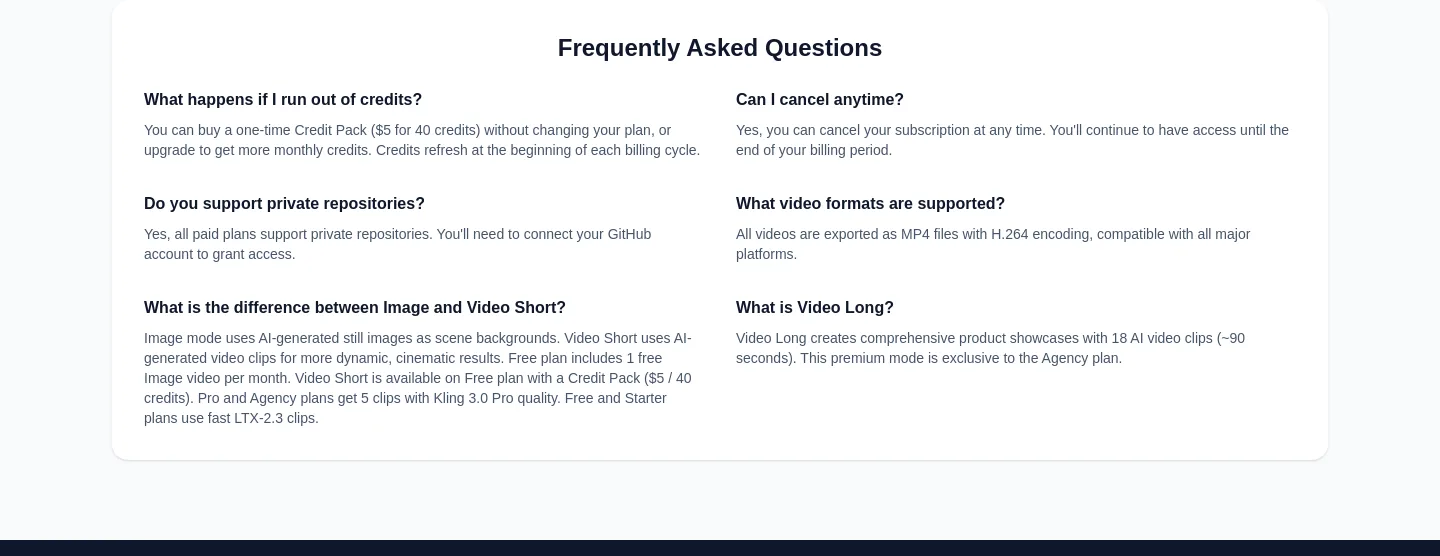 Frequently Asked Questions

What happens if I run out of credits?

You can buy a one-time Credit Pack ($5 for 40 credits) without changing your plan, or upgrade to get more monthly credits. Credits refresh at the beginning of each billing cycle.

Do you support private repositories?

Yes, all paid plans support private repositories. You'll need to connect your GitHub account to grant access.

What is the difference between Image and Video Short?

Image mode uses AI-generated still images as scene backgrounds. Video Short uses AI-generated video clips for more dynamic, cinematic results. Free plan includes 1 free Image video per month. Video Short is available on Free plan with a Credit Pack ($5 / 40 credits). Pro and Agency plans get 5 clips with Kling 3.0 Pro quality. Free and Starter plans use fast LTX-2.3 clips.

Can I cancel anytime?

Yes, you can cancel your subscription at any time. You'll continue to have access until the end of your billing period.

What video formats are supported?

All videos are exported as MP4 files with H.264 encoding, compatible with all major platforms.

What is Video Long?

Video Long creates comprehensive product showcases with 18 AI video clips (~90 seconds). This premium mode is exclusive to the Agency plan.